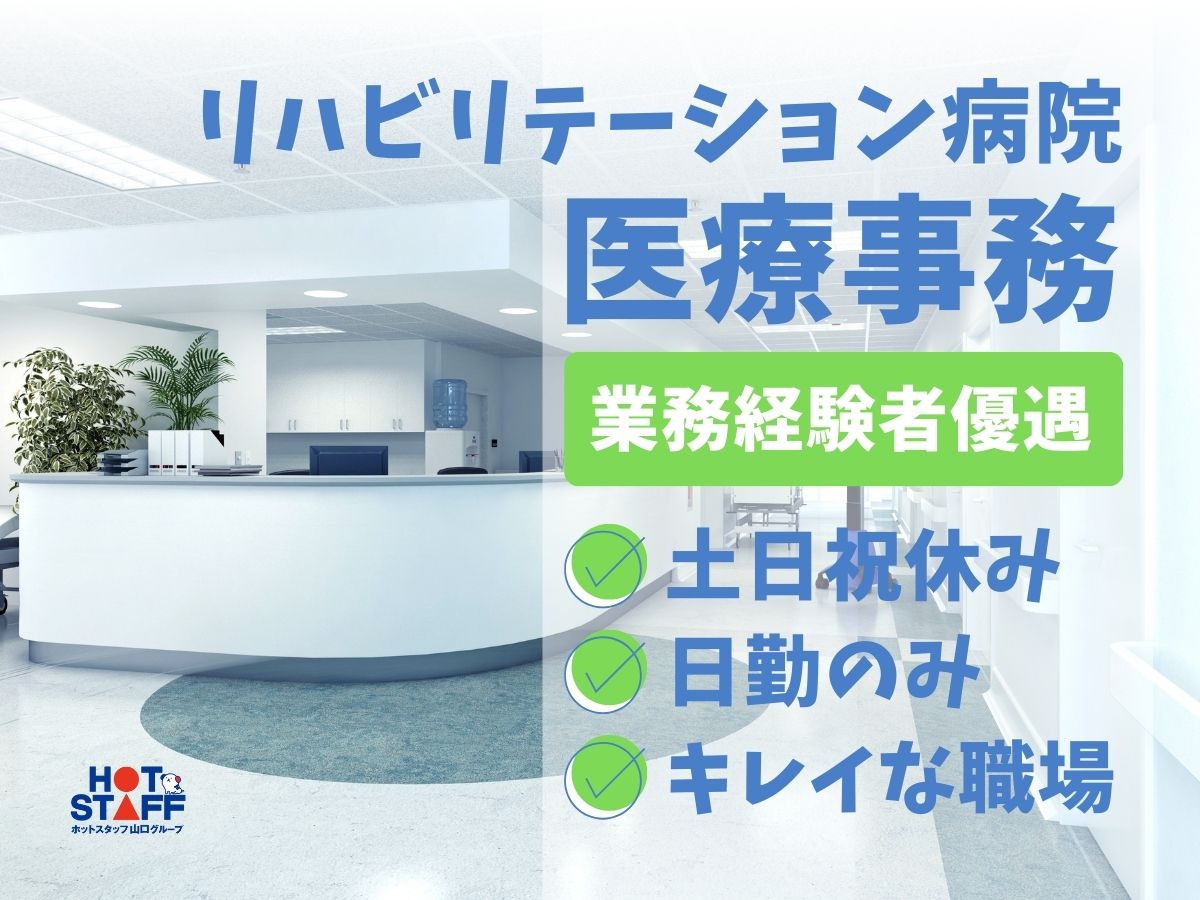 リハビリテーション病院
医療事務
業務経験者優遇
土日祝休み
日勤のみ
キレイな職場
HOT STAFF
ホットスタッフ山口グループ